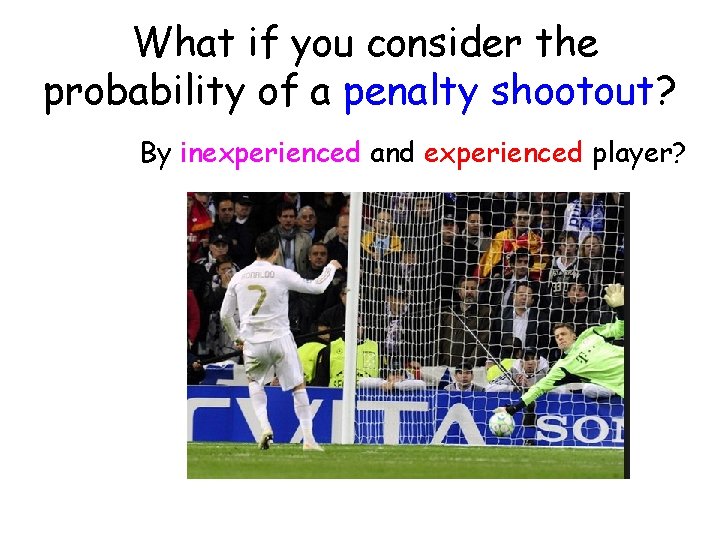 What if you consider the probability of a penalty shootout?

By inexperienced and experienced player?

RONALDO
7

SO